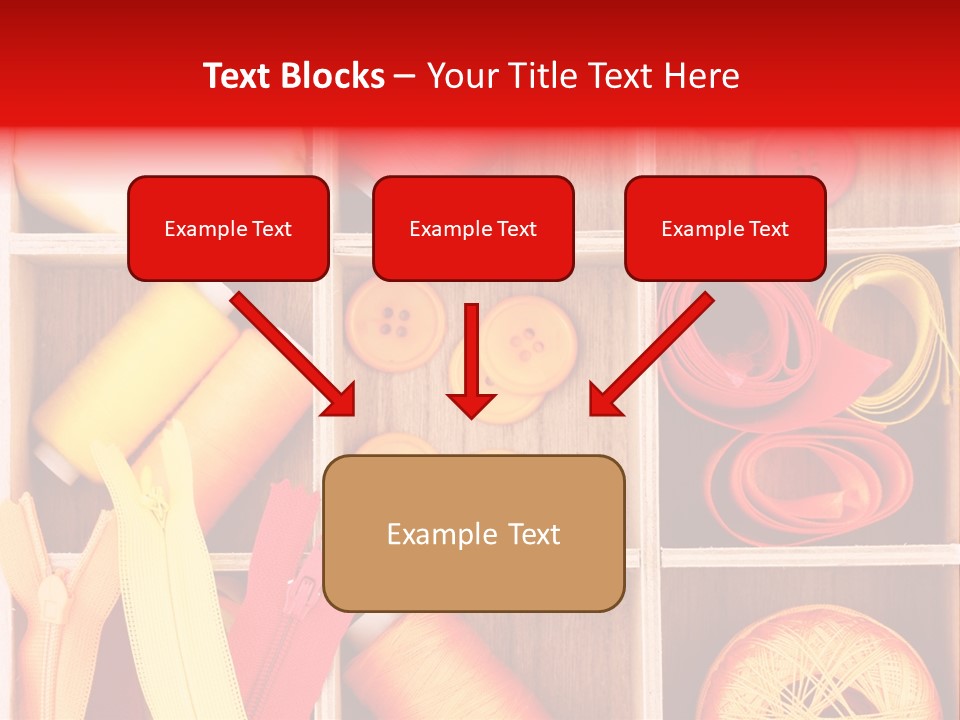 Text Blocks – Your Title Text Here

Example Text

Example Text

Example Text

Example Text